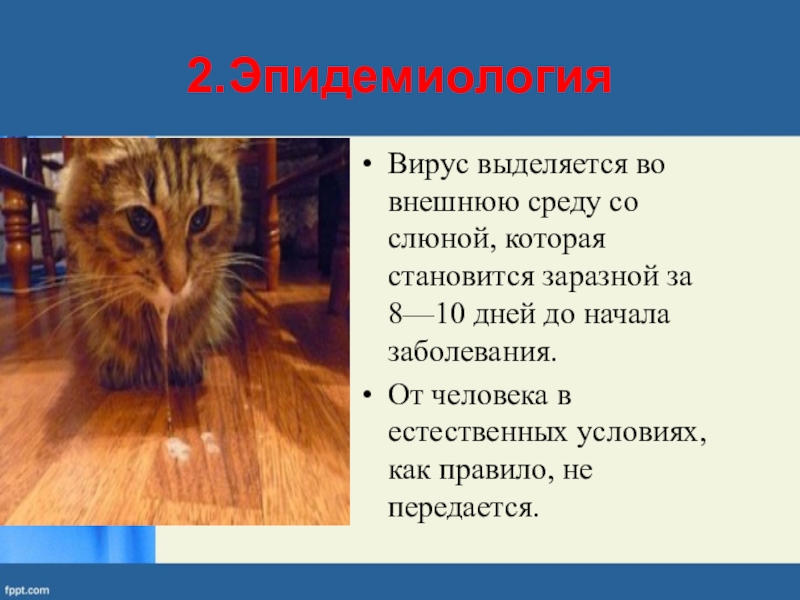 2.Эпидемиология

• Вирус выделяется во внешнюю среду со слюной, которая становится заразной за 8—10 дней до начала заболевания.

• От человека в естественных условиях, как правило, не передается.

fppt.com